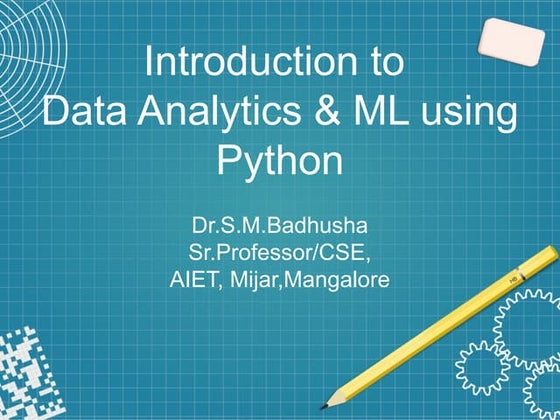 Introduction to
Data Analytics & ML using
Python

Dr.S.M.Badhusha
Sr.Professor/CSE,
AIET, Mijar,Mangalore

HB